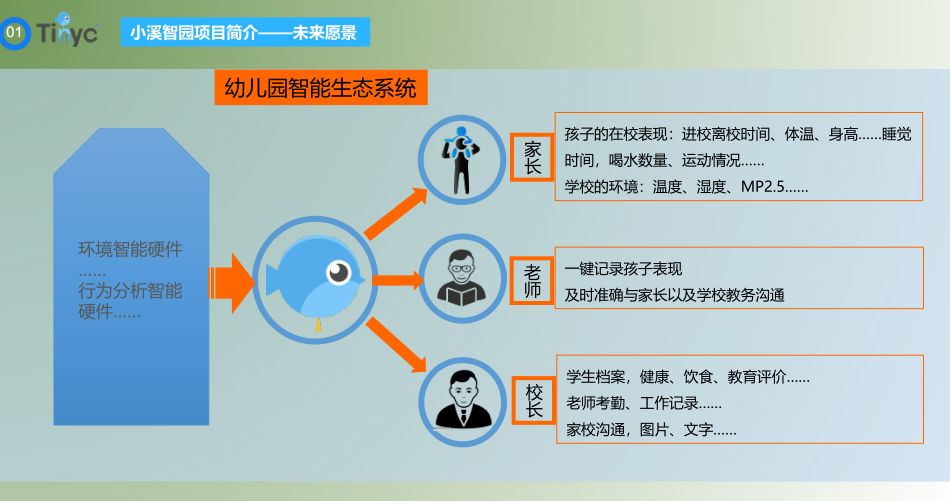 01 Tinyc

小溪智园项目简介——未来愿景

幼儿园智能生态系统

环境智能硬件
……
行为分析智能硬件……

家长

孩子的在校表现：进校离校时间、体温、身高……睡觉时间，喝水数量、运动情况……
学校的环境：温度、湿度、MP2.5……

老师

一键记录孩子表现
及时准确与家长以及学校教务沟通

校长

学生档案，健康、饮食、教育评价……
老师考勤、工作记录……
家校沟通，图片、文字……